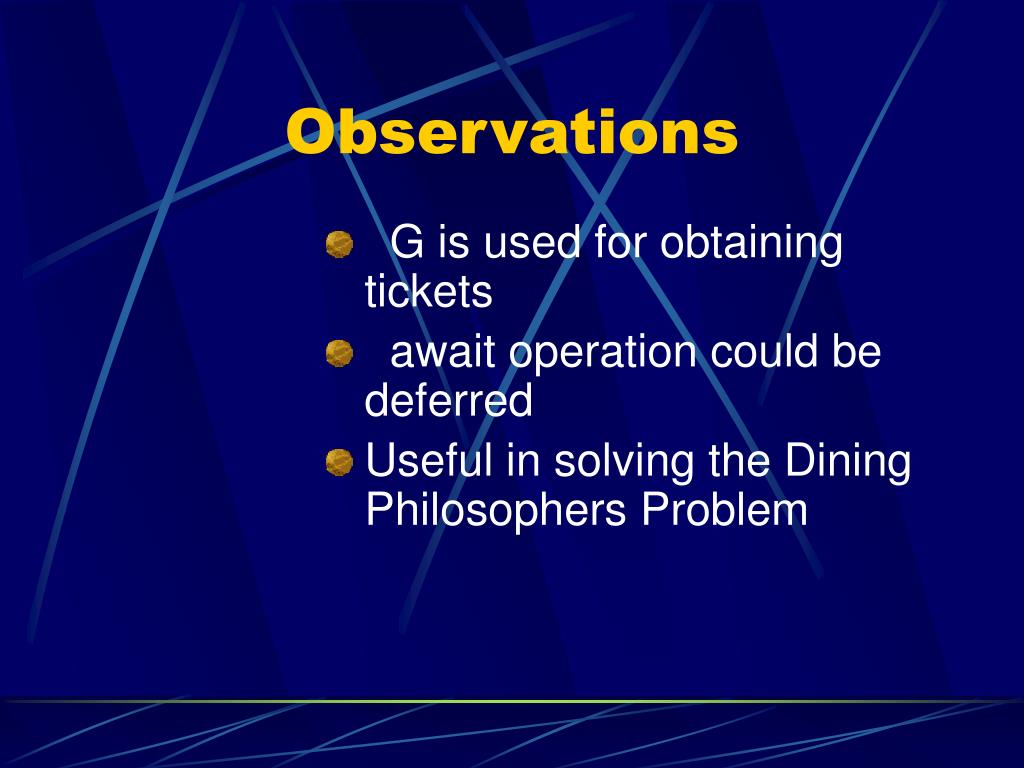 Observations

G is used for obtaining tickets

await operation could be deferred

Useful in solving the Dining Philosophers Problem